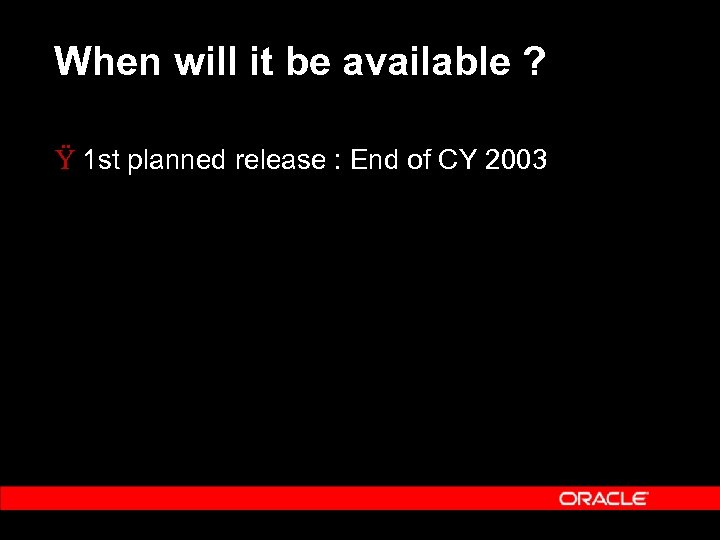 When will it be available ?

Ÿ 1st planned release : End of CY 2003

ORACLE